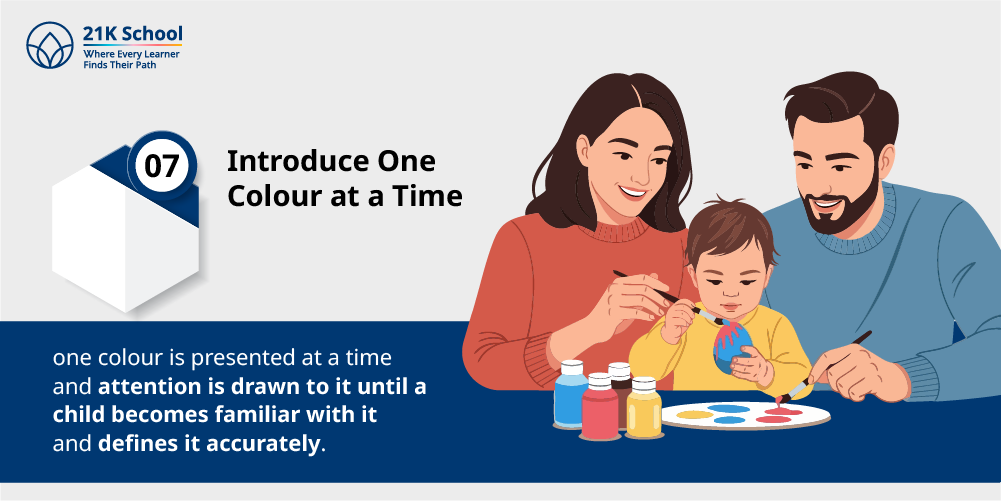 21K School
Where Every Learner
Finds Their Path

07

Introduce One Colour at a Time

one colour is presented at a time and attention is drawn to it until a child becomes familiar with it and defines it accurately.